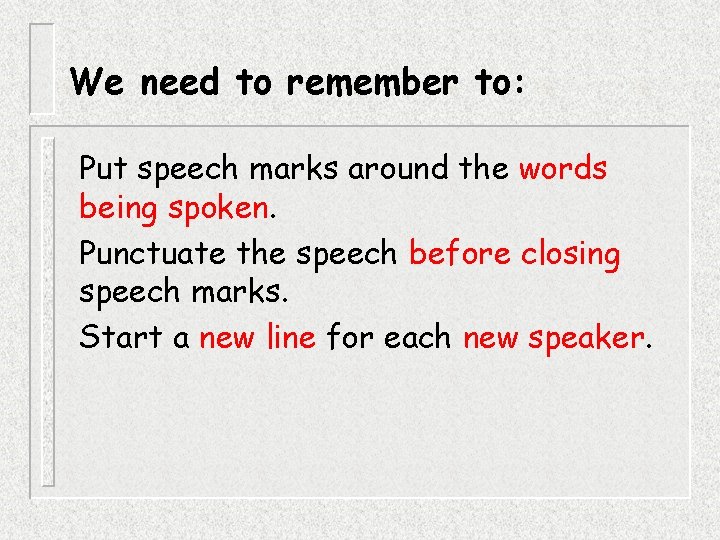 We need to remember to:

Put speech marks around the words being spoken.

Punctuate the speech before closing speech marks.

Start a new line for each new speaker.